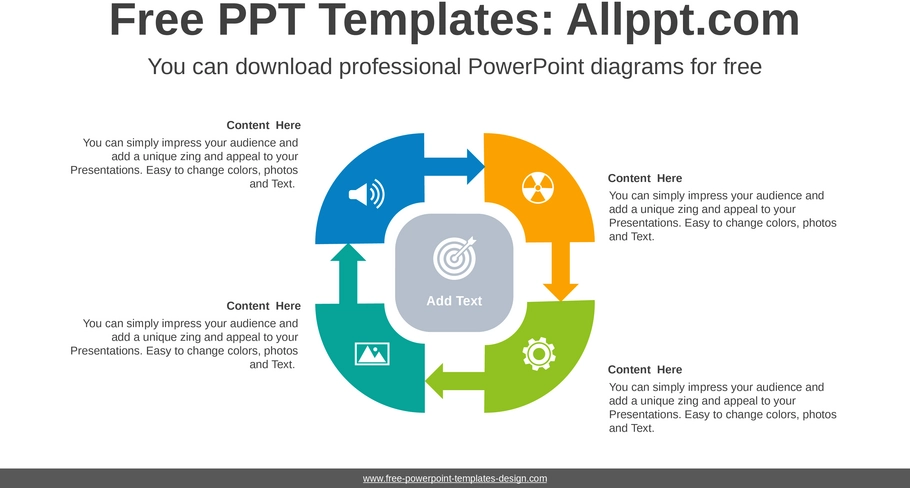 Free PPT Templates: Allppt.com

You can download professional PowerPoint diagrams for free

Content Here

You can simply impress your audience and add a unique zing and appeal to your Presentations. Easy to change colors, photos and Text.

Content Here

You can simply impress your audience and add a unique zing and appeal to your Presentations. Easy to change colors, photos and Text.

Add Text

Content Here

You can simply impress your audience and add a unique zing and appeal to your Presentations. Easy to change colors, photos and Text.

Content Here

You can simply impress your audience and add a unique zing and appeal to your Presentations. Easy to change colors, photos and Text.

www.free-powerpoint-templates-design.com